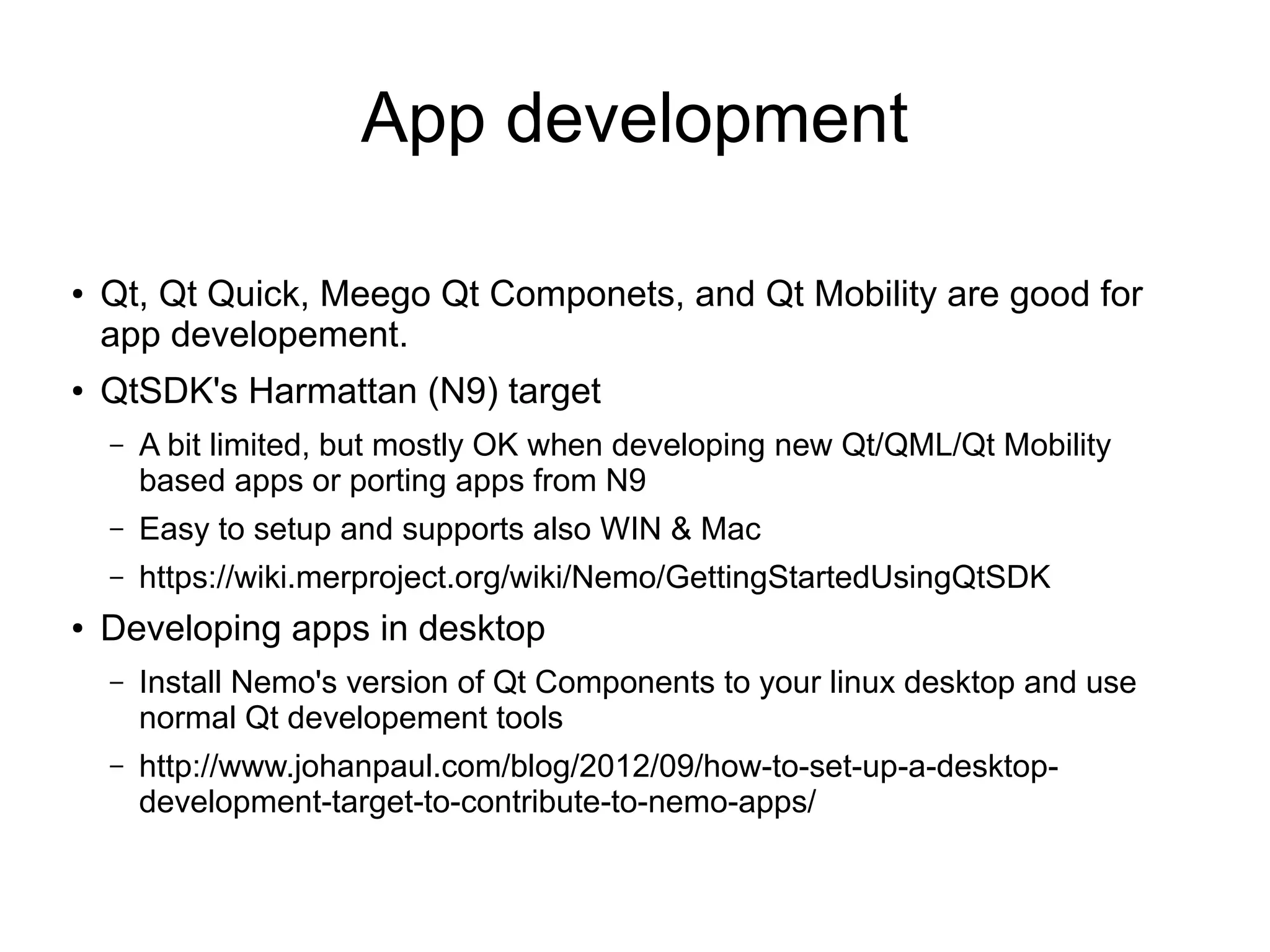 App development

• Qt, Qt Quick, Meego Qt Componets, and Qt Mobility are good for app developement.

• QtSDK's Harmattan (N9) target

– A bit limited, but mostly OK when developing new Qt/QML/Qt Mobility based apps or porting apps from N9

– Easy to setup and supports also WIN & Mac

– https://wiki.merproject.org/wiki/Nemo/GettingStartedUsingQtSDK

• Developing apps in desktop

– Install Nemo's version of Qt Components to your linux desktop and use normal Qt developement tools

– http://www.johanpaul.com/blog/2012/09/how-to-set-up-a-desktop-development-target-to-contribute-to-nemo-apps/